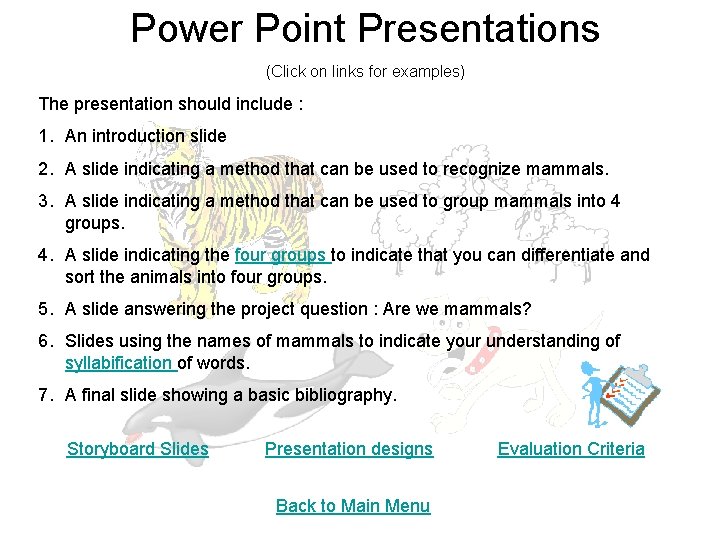 Power Point Presentations

(Click on links for examples)

The presentation should include :

1. An introduction slide

2. A slide indicating a method that can be used to recognize mammals.

3. A slide indicating a method that can be used to group mammals into 4 groups.

4. A slide indicating the four groups to indicate that you can differentiate and sort the animals into four groups.

5. A slide answering the project question : Are we mammals?

6. Slides using the names of mammals to indicate your understanding of syllabification of words.

7. A final slide showing a basic bibliography.

Storyboard Slides Presentation designs Evaluation Criteria

Back to Main Menu